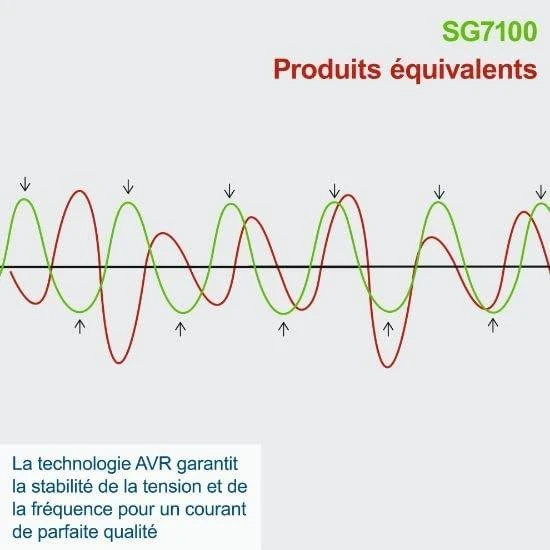 SG7100
Produits équivalents

La technologie AVR garantit la stabilité de la tension et de la fréquence pour un courant de parfaite qualité